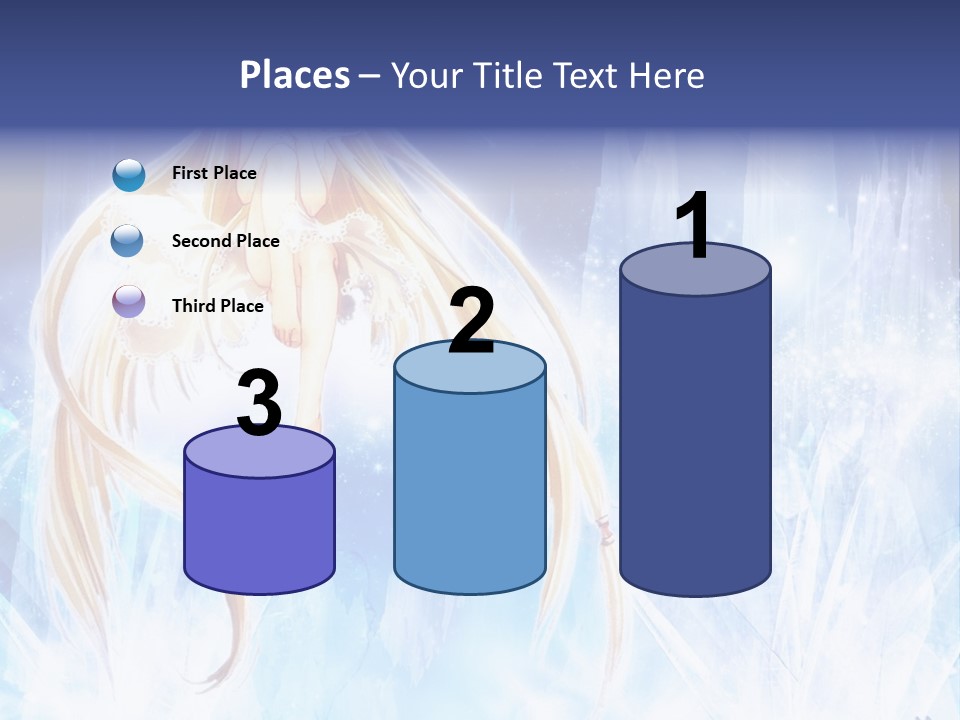 Places – Your Title Text Here

First Place

Second Place

Third Place

3

2

1